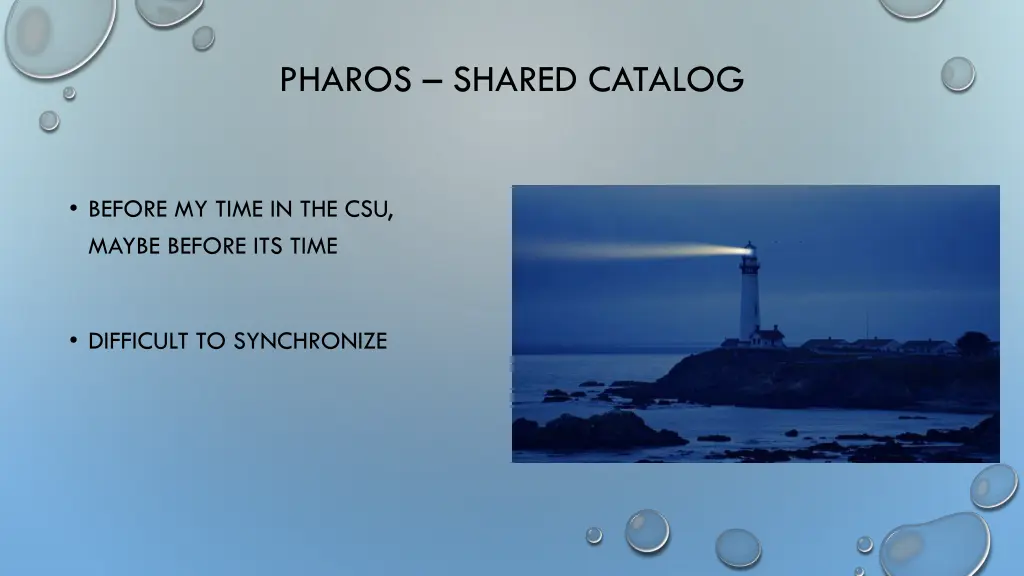 PHAROS – SHARED CATALOG

• BEFORE MY TIME IN THE CSU, MAYBE BEFORE ITS TIME

• DIFFICULT TO SYNCHRONIZE